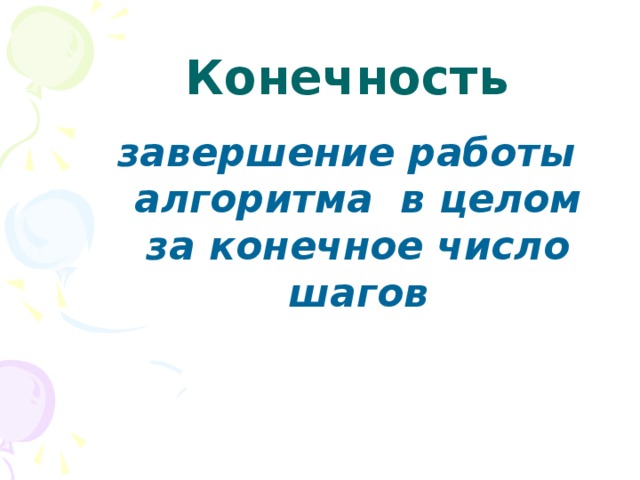 Конечность

завершение работы алгоритма в целом за конечное число шагов